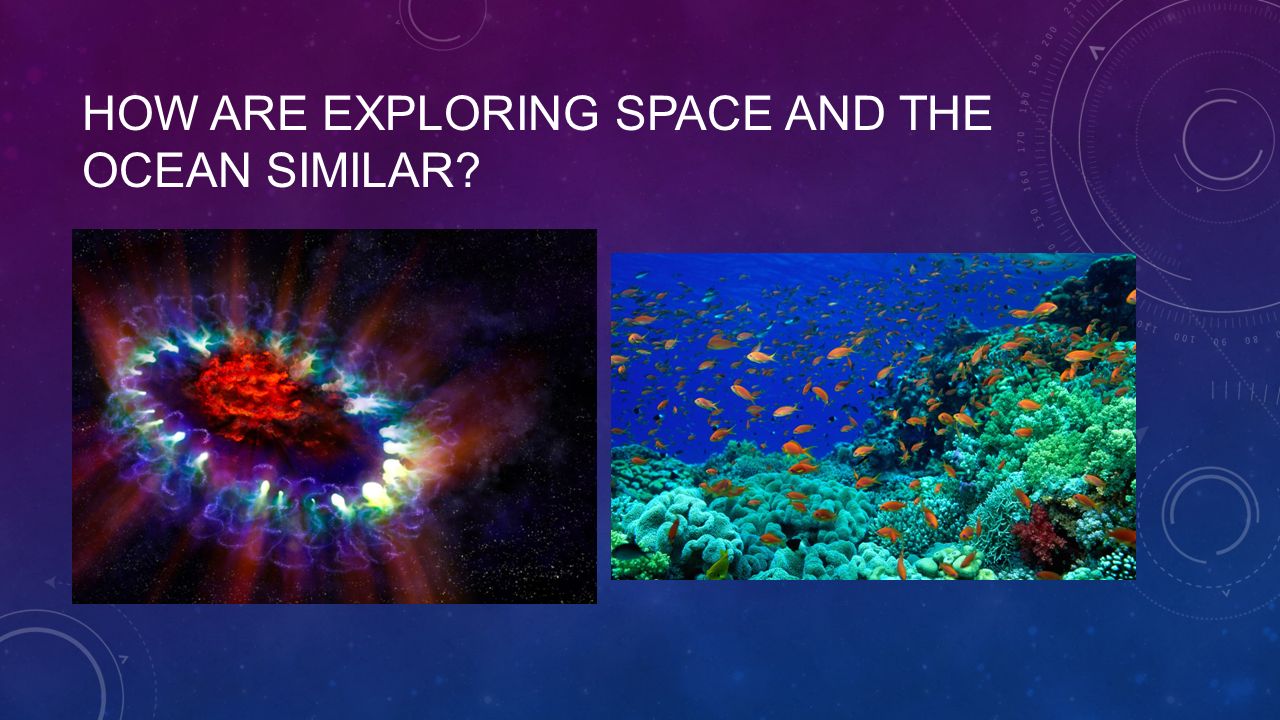 HOW ARE EXPLORING SPACE AND THE OCEAN SIMILAR?